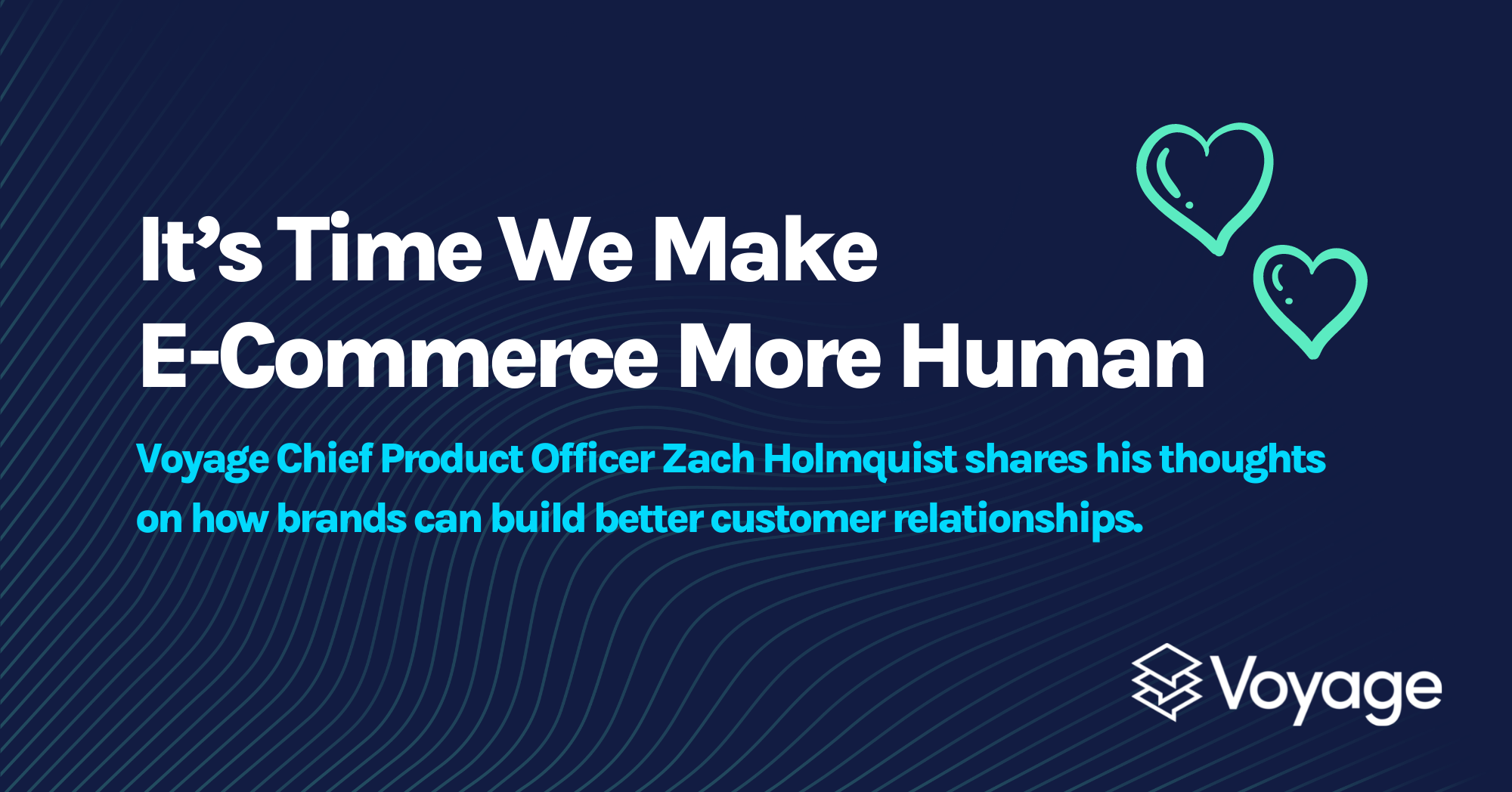 It’s Time We Make E-Commerce More Human

Voyage Chief Product Officer Zach Holmquist shares his thoughts on how brands can build better customer relationships.

Voyage